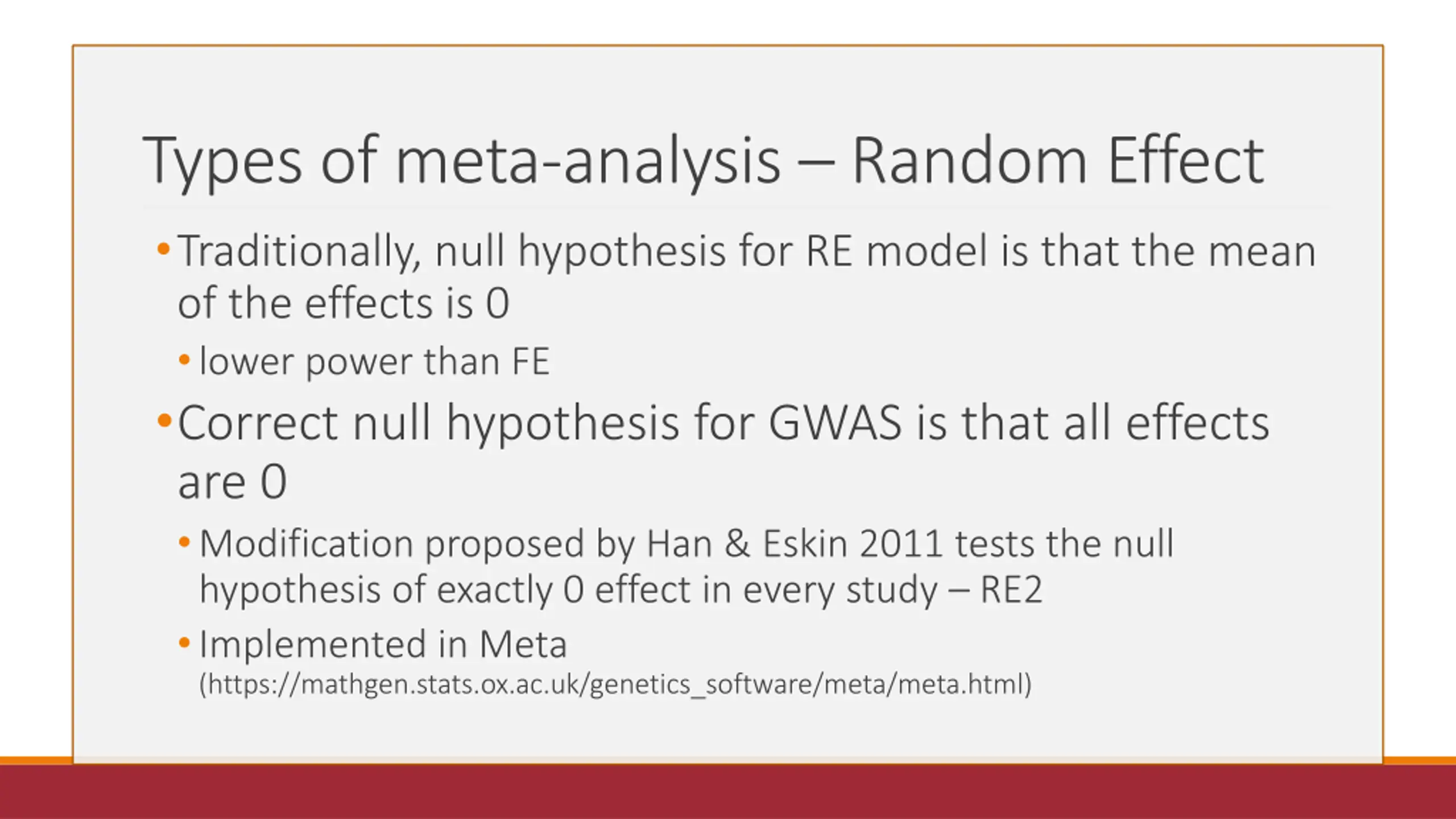 Types of meta-analysis – Random Effect

• Traditionally, null hypothesis for RE model is that the mean of the effects is 0
  • lower power than FE
• Correct null hypothesis for GWAS is that all effects are 0
  • Modification proposed by Han & Eskin 2011 tests the null hypothesis of exactly 0 effect in every study – RE2
  • Implemented in Meta (https://mathgen.stats.ox.ac.uk/genetics_software/meta/meta.html)